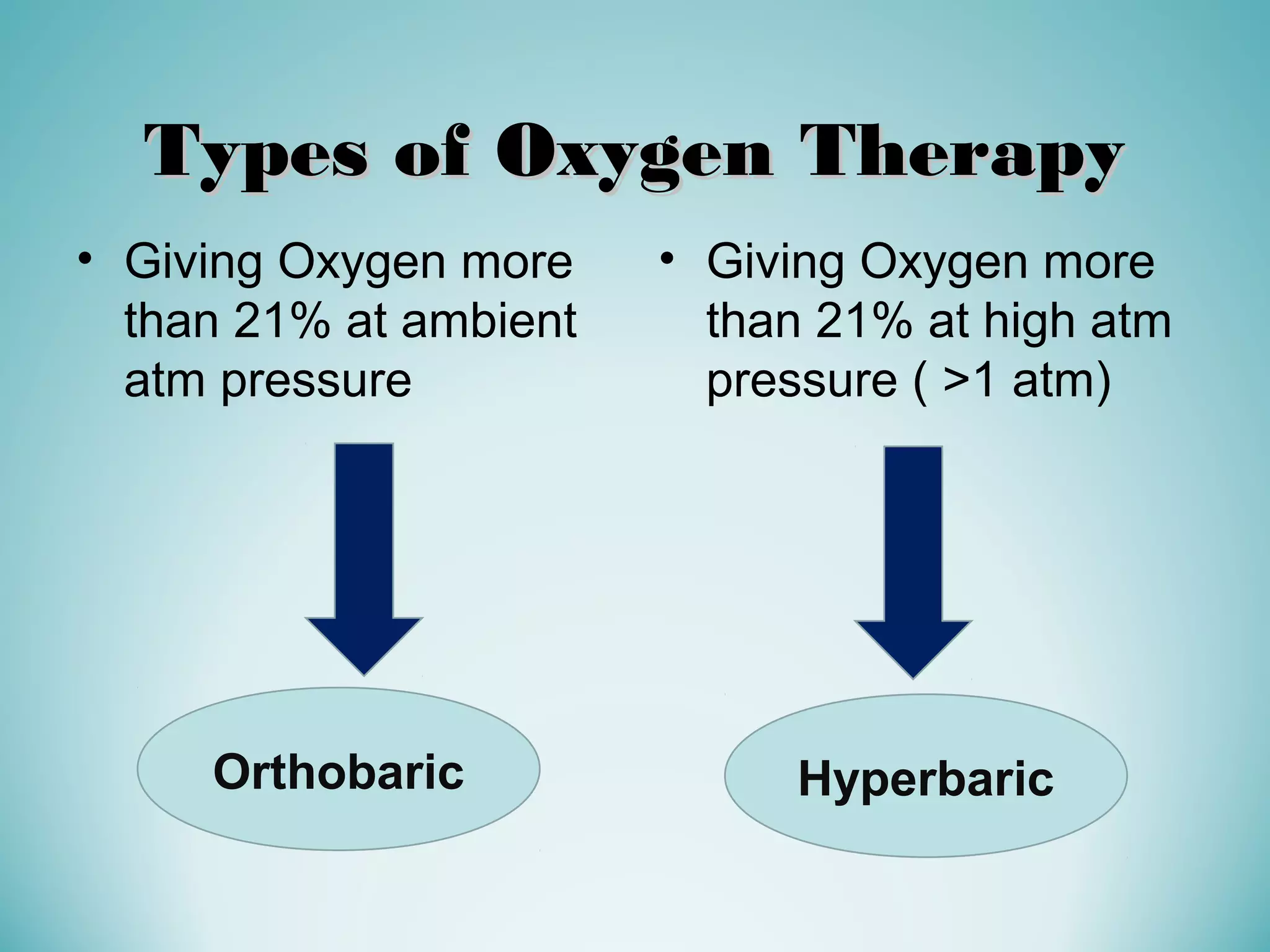 Types of Oxygen Therapy

• Giving Oxygen more than 21% at ambient atm pressure

Orthobaric

• Giving Oxygen more than 21% at high atm pressure ( >1 atm)

Hyperbaric